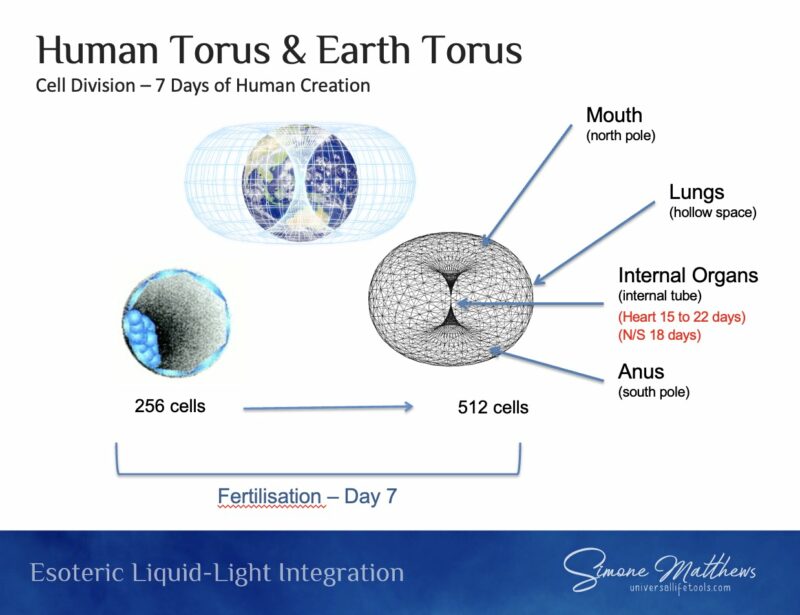 Human Torus & Earth Torus
Cell Division – 7 Days of Human Creation

Mouth
(north pole)

Lungs
(hollow space)

Internal Organs
(internal tube)
(Heart 15 to 22 days)
(N/S 18 days)

Anus
(south pole)

256 cells

512 cells

Fertilisation – Day 7

Esoteric Liquid-Light Integration

Simone Matthews
universallifetools.com